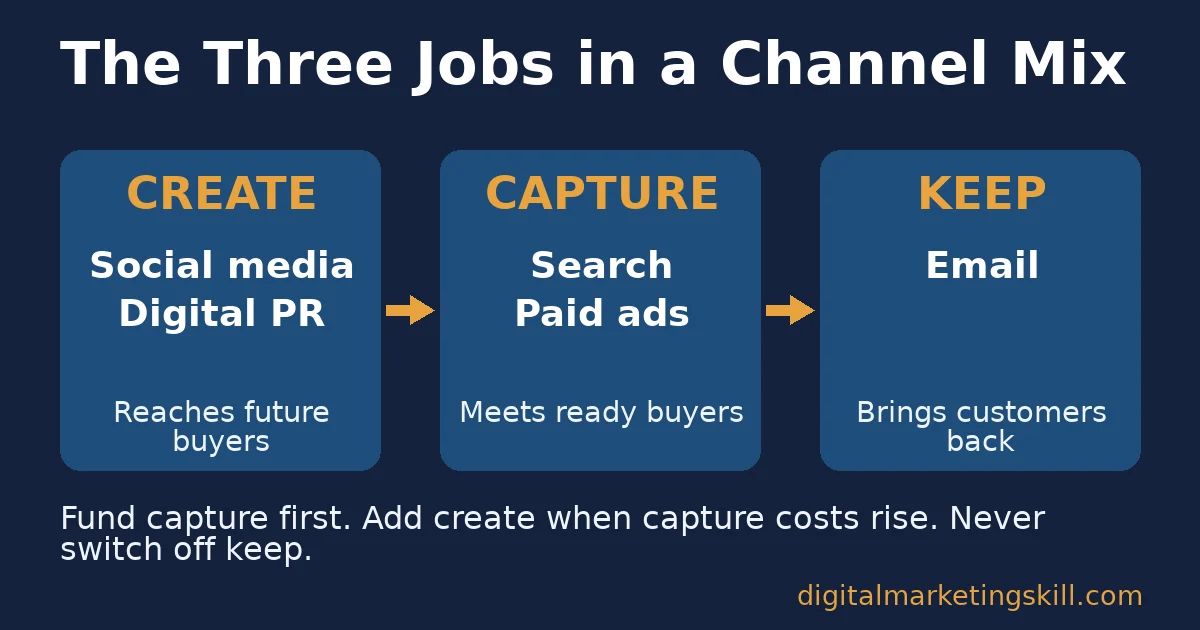 The Three Jobs in a Channel Mix

CREATE
Social media
Digital PR
Reaches future buyers

CAPTURE
Search
Paid ads
Meets ready buyers

KEEP
Email
Brings customers back

Fund capture first. Add create when capture costs rise. Never switch off keep.

digitalmarketingskill.com